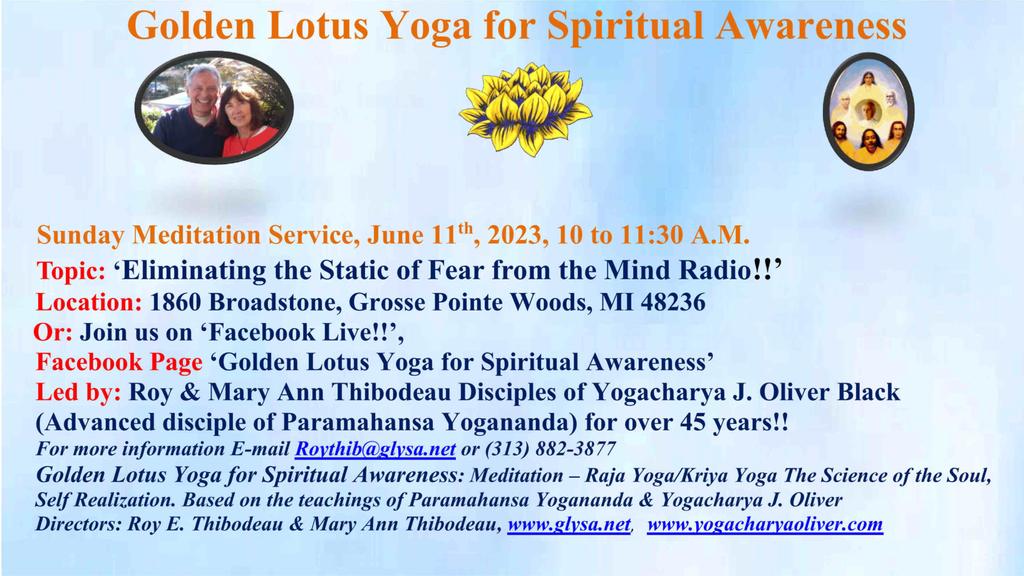 Golden Lotus Yoga for Spiritual Awareness

Sunday Meditation Service, June 11$^{th}$, 2023, 10 to 11:30 A.M.

Topic: ‘Eliminating the Static of Fear from the Mind Radio!!’

Location: 1860 Broadstone, Grosse Pointe Woods, MI 48236

Or: Join us on ‘Facebook Live!!’,

Facebook Page ‘Golden Lotus Yoga for Spiritual Awareness’

Led by: Roy & Mary Ann Thibodeau Disciples of Yogacharya J. Oliver Black (Advanced disciple of Paramahansa Yogananda) for over 45 years!!

For more information E-mail Roythib@glysa.net or (313) 882-3877

Golden Lotus Yoga for Spiritual Awareness: Meditation – Raja Yoga/Kriya Yoga The Science of the Soul, Self Realization. Based on the teachings of Paramahansa Yogananda & Yogacharya J. Oliver

Directors: Roy E. Thibodeau & Mary Ann Thibodeau, www.glysa.net, www.yogacharyaoliver.com